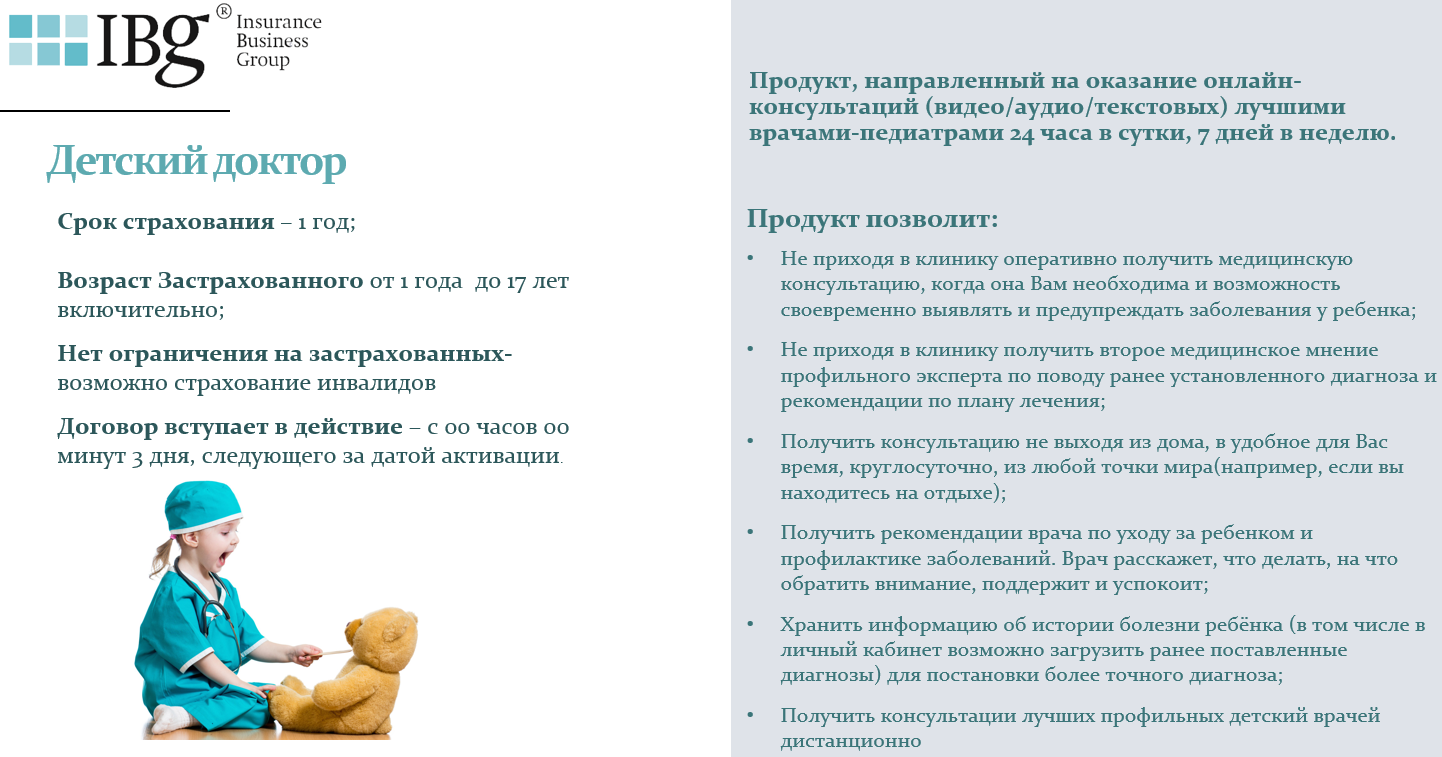 IBG® Insurance Business Group

Детский доктор

Срок страхования – 1 год;

Возраст Застрахованного от 1 года до 17 лет включительно;

Нет ограничения на застрахованных- возможно страхование инвалидов

Договор вступает в действие – с 00 часов 00 минут 3 дня, следующего за датой активации.

Продукт, направленный на оказание онлайн-консультаций (видео/аудио/текстовых) лучшими врачами-педиатрами 24 часа в сутки, 7 дней в неделю.

Продукт позволит:

• Не приходя в клинику оперативно получить медицинскую консультацию, когда она Вам необходима и возможность своевременно выявлять и предупреждать заболевания у ребенка;

• Не приходя в клинику получить второе медицинское мнение профильного эксперта по поводу ранее установленного диагноза и рекомендации по плану лечения;

• Получить консультацию не выходя из дома, в удобное для Вас время, круглосуточно, из любой точки мира(например, если вы находитесь на отдыхе);

• Получить рекомендации врача по уходу за ребенком и профилактике заболеваний. Врач расскажет, что делать, на что обратить внимание, поддержит и успокоит;

• Хранить информацию об истории болезни ребёнка (в том числе в личный кабинет возможно загрузить ранее поставленные диагнозы) для постановки более точного диагноза;

• Получить консультации лучших профильных детский врачей дистанционно